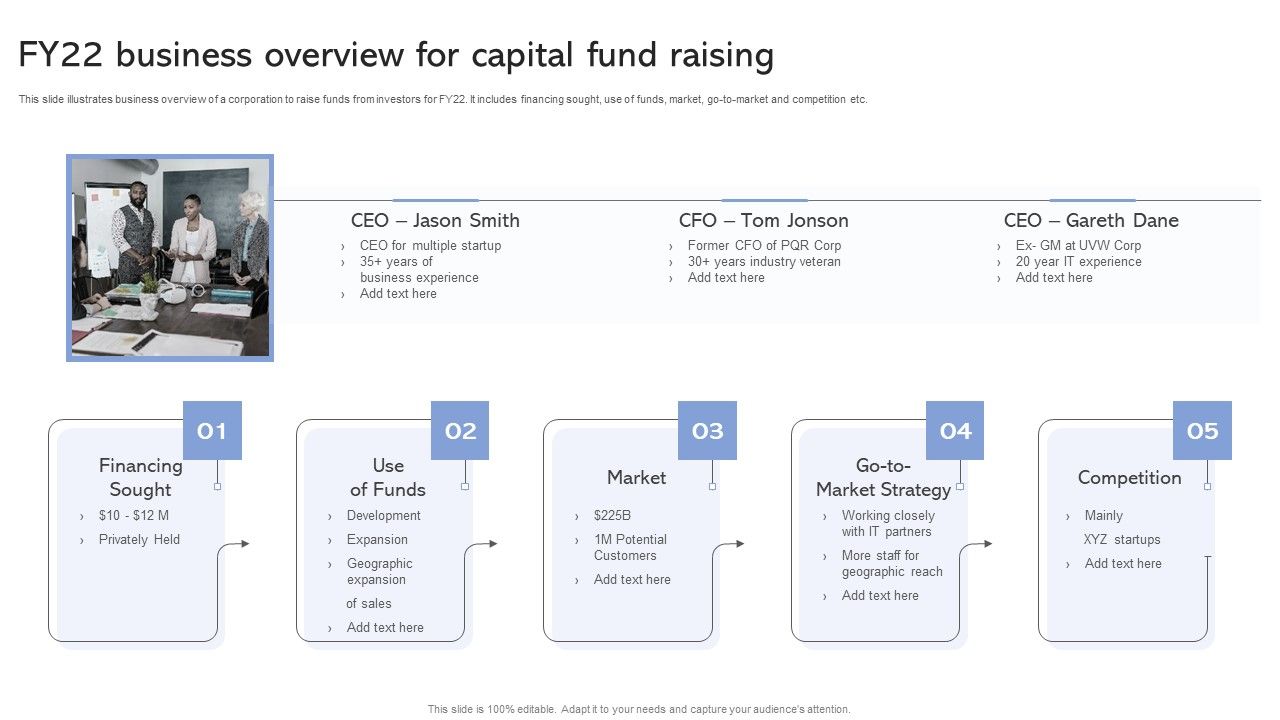 FY22 business overview for capital fund raising

This slide illustrates business overview of a corporation to raise funds from investors for FY22. It includes financing sought, use of funds, market, go-to-market and competition etc.

CEO – Jason Smith
› CEO for multiple startup
› 35+ years of business experience
› Add text here

CFO – Tom Jonson
› Former CFO of PQR Corp
› 30+ years industry veteran
› Add text here

CEO – Gareth Dane
› Ex- GM at UVW Corp
› 20 year IT experience
› Add text here

01
Financing Sought
› $10 - $12 M
› Privately Held

02
Use of Funds
› Development
› Expansion
› Geographic expansion of sales
› Add text here

03
Market
› $225B
› 1M Potential Customers
› Add text here

04
Go-to-Market Strategy
› Working closely with IT partners
› More staff for geographic reach
› Add text here

05
Competition
› Mainly XYZ startups
› Add text here

This slide is 100% editable. Adapt it to your needs and capture your audience's attention.